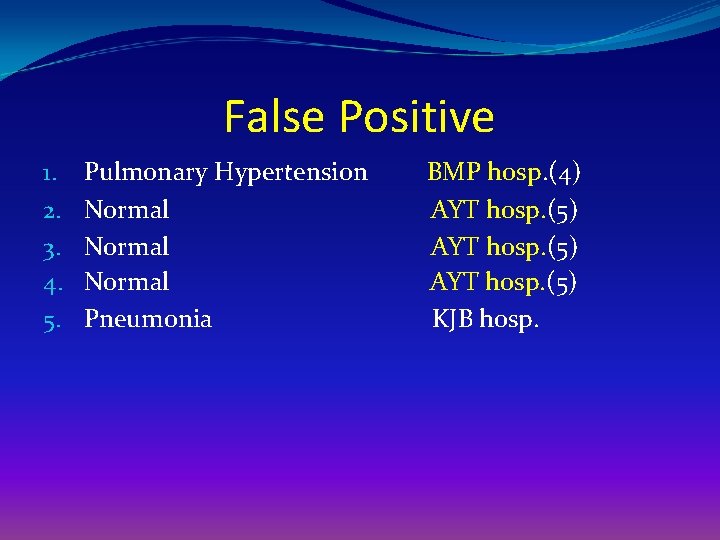 False Positive

1. Pulmonary Hypertension BMP hosp.(4)
2. Normal AYT hosp.(5)
3. Normal AYT hosp.(5)
4. Normal AYT hosp.(5)
5. Pneumonia KJB hosp.